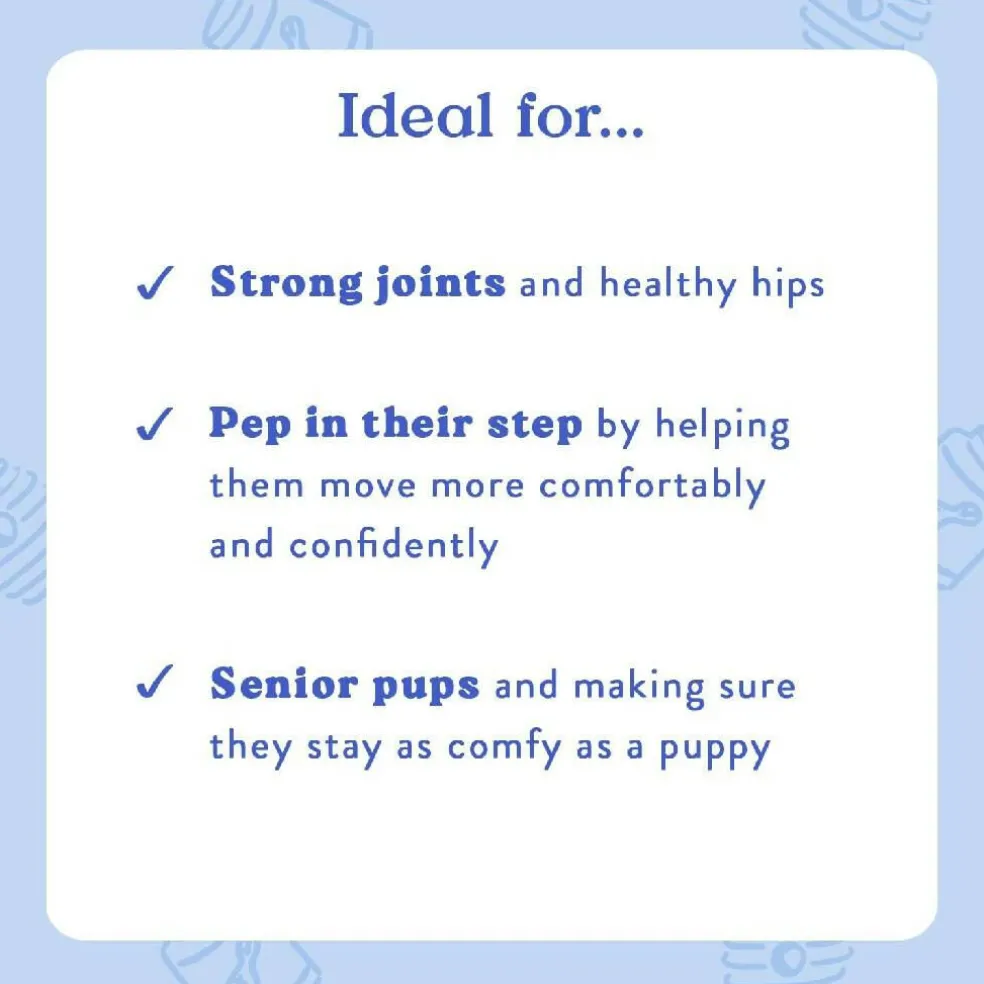 Ideal for...

✓ Strong joints and healthy hips

✓ Pep in their step by helping them move more comfortably and confidently

✓ Senior pups and making sure they stay as comfy as a puppy